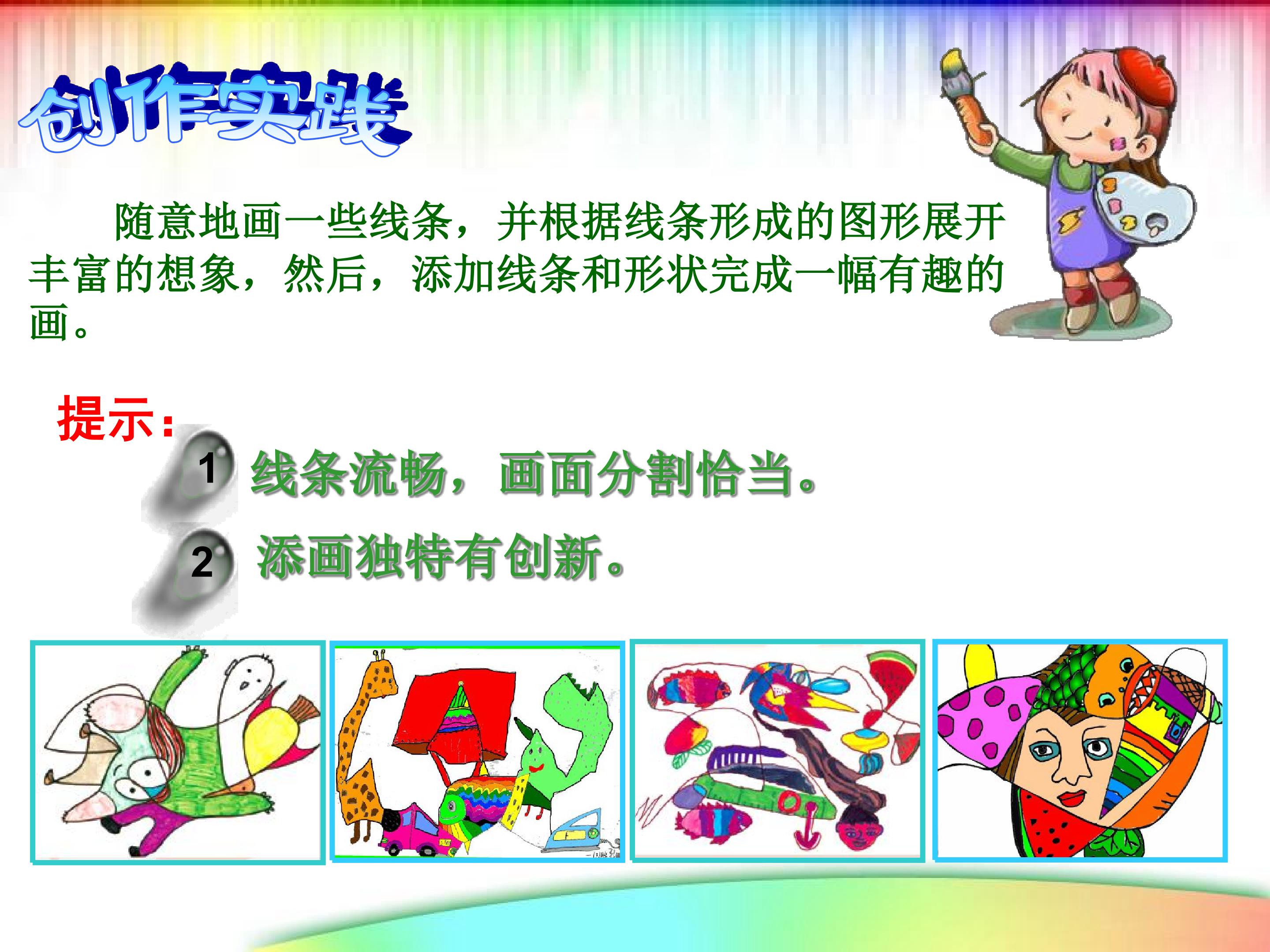 创作实践

随意地画一些线条，并根据线条形成的图形展开丰富的想象，然后，添加线条和形状完成一幅有趣的画。

提示：

1 线条流畅，画面分割恰当。

2 添画独特有创新。